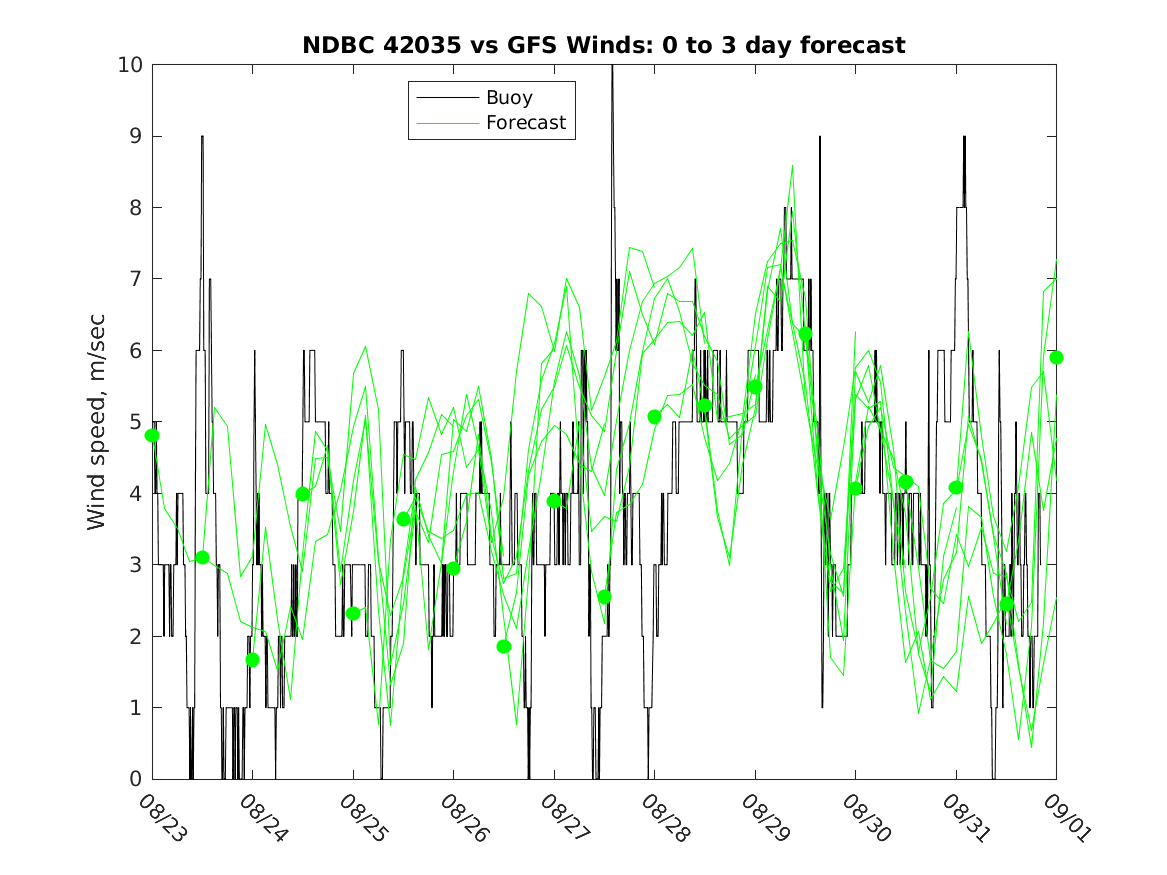 NDBC 42035 vs GFS Winds: 0 to 3 day forecast

Buoy
Forecast

Wind speed, m/sec

10
9
8
7
6
5
4
3
2
1
0

08/23
08/24
08/25
08/26
08/27
08/28
08/29
08/30
08/31
09/01